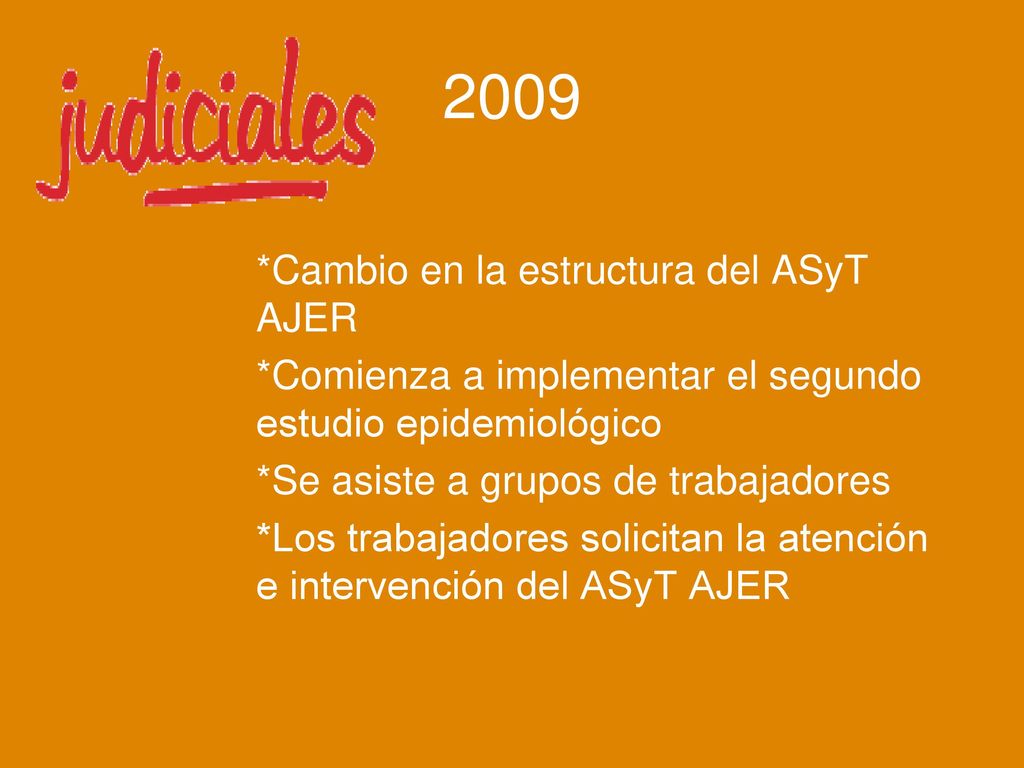 judiciales

2009

*Cambio en la estructura del ASyT AJER

*Comienza a implementar el segundo estudio epidemiológico

*Se asiste a grupos de trabajadores

*Los trabajadores solicitan la atención e intervención del ASyT AJER